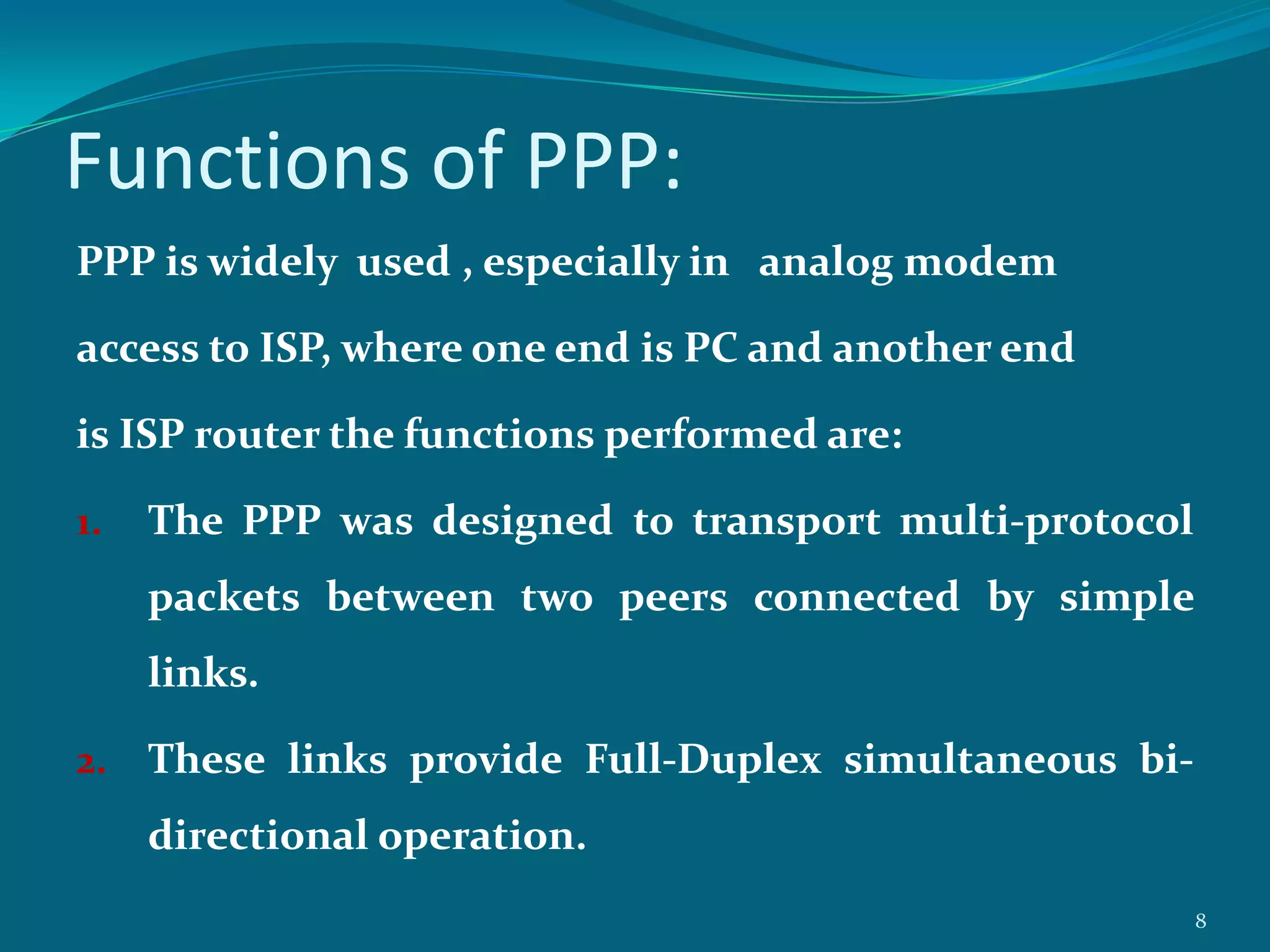 Functions of PPP:

PPP is widely used , especially in analog modem access to ISP, where one end is PC and another end is ISP router the functions performed are:

1. The PPP was designed to transport multi-protocol packets between two peers connected by simple links.

2. These links provide Full-Duplex simultaneous bi-directional operation.

8